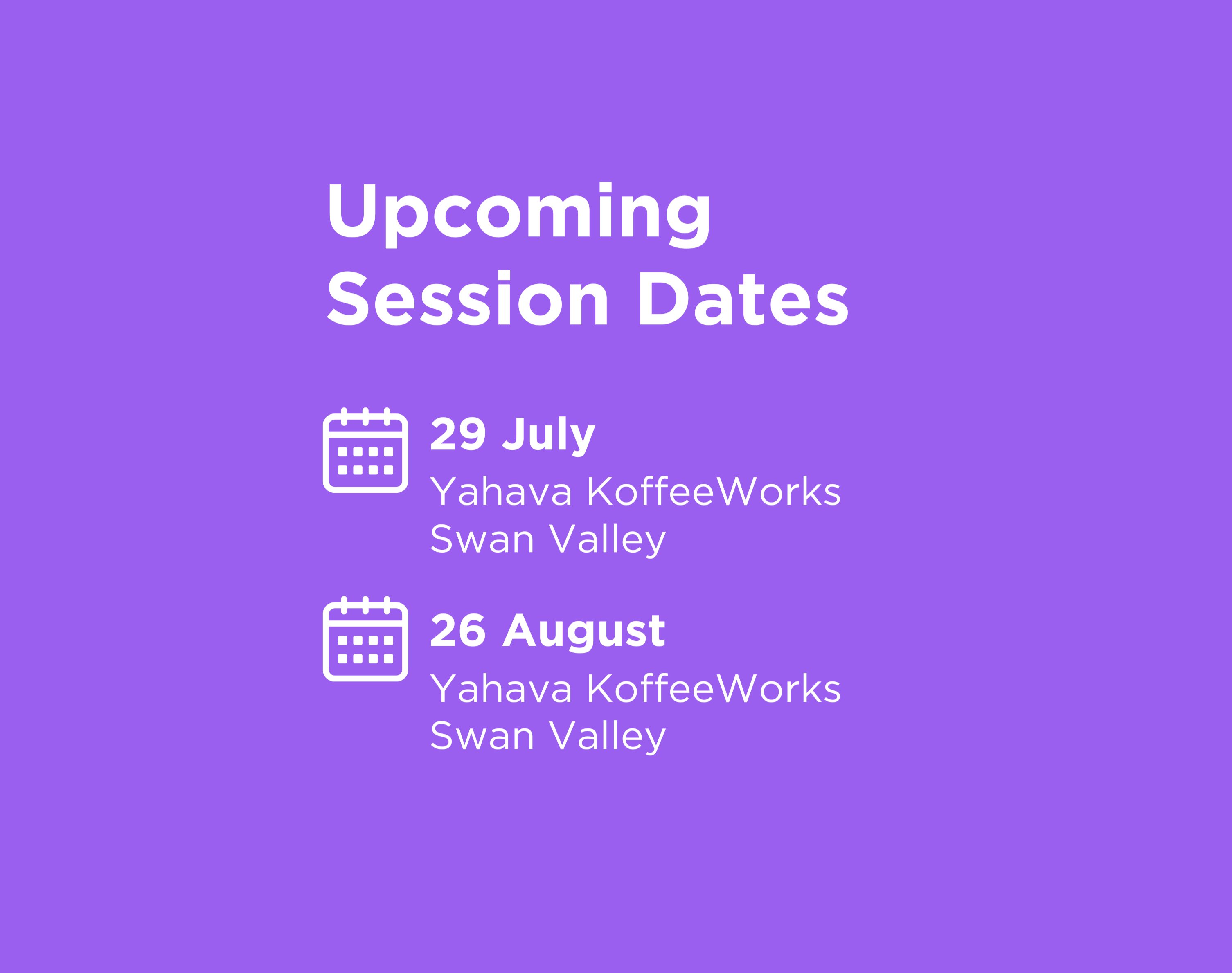 Upcoming Session Dates

29 July
Yahava KoffeeWorks
Swan Valley

26 August
Yahava KoffeeWorks
Swan Valley